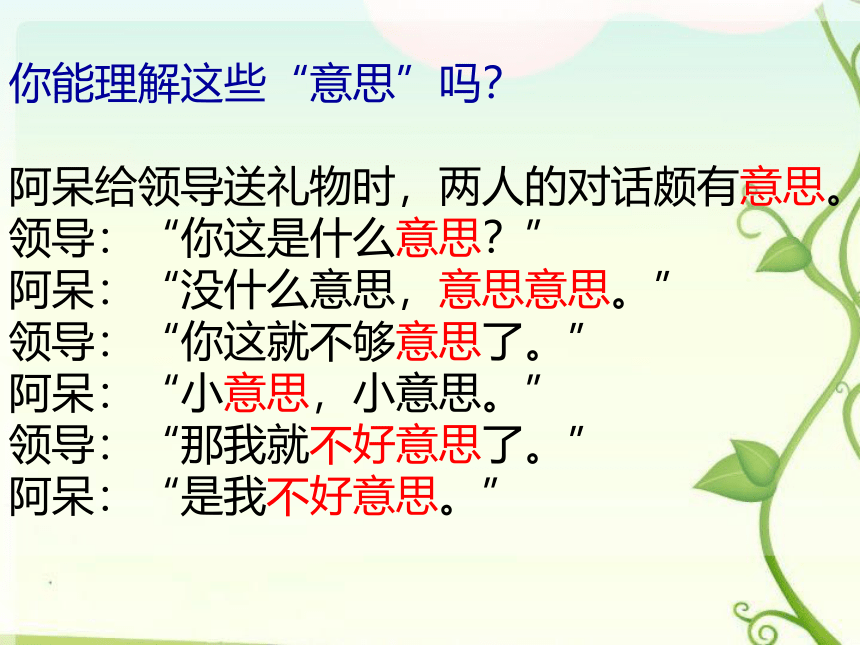 你能理解这些“意思”吗?

阿呆给领导送礼物时，两人的对话颇有意思。
领导：“你这是什么意思？”
阿呆：“没什么意思，意思意思。”
领导：“你这就不够意思了。”
阿呆：“小意思，小意思。”
领导：“那我就不好意思了。”
阿呆：“是我不好意思。”